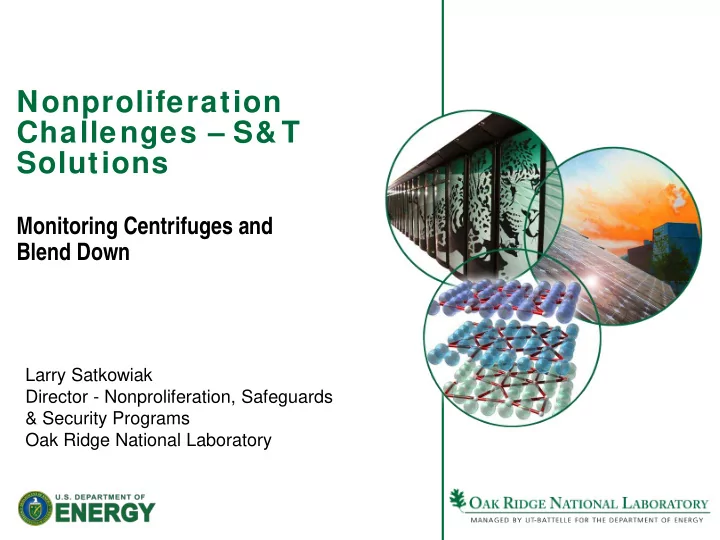 Nonproliferation Challenges – S&T Solutions

Monitoring Centrifuges and Blend Down

Larry Satkowiak
Director - Nonproliferation, Safeguards & Security Programs
Oak Ridge National Laboratory

U.S. DEPARTMENT OF ENERGY

OAK RIDGE NATIONAL LABORATORY
MANAGED BY UT-BATTELLE FOR THE DEPARTMENT OF ENERGY